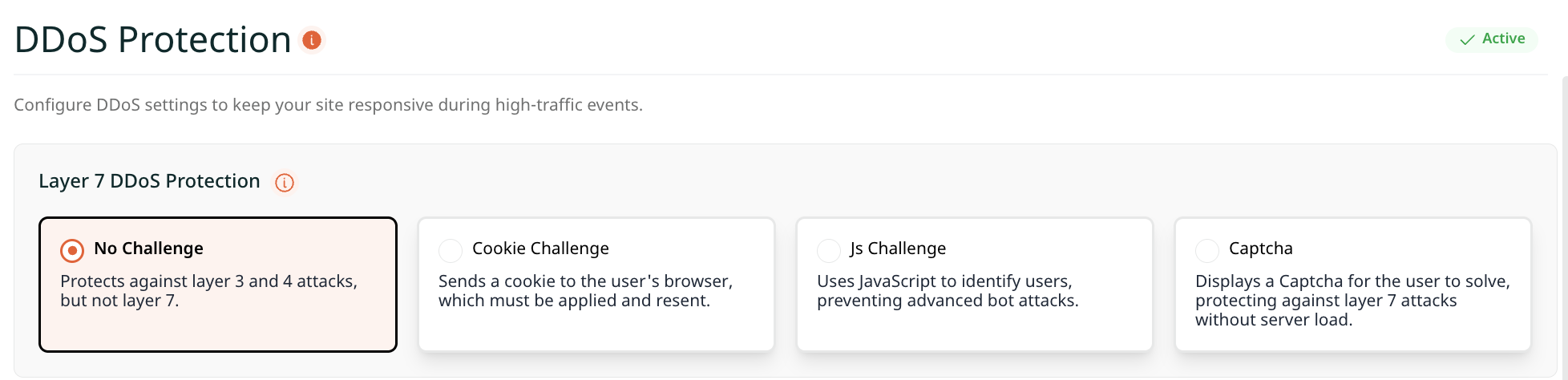 DDoS Protection

Active

Configure DDoS settings to keep your site responsive during high-traffic events.

Layer 7 DDoS Protection

No Challenge
Protects against layer 3 and 4 attacks, but not layer 7.

Cookie Challenge
Sends a cookie to the user's browser, which must be applied and resent.

Js Challenge
Uses JavaScript to identify users, preventing advanced bot attacks.

Captcha
Displays a Captcha for the user to solve, protecting against layer 7 attacks without server load.